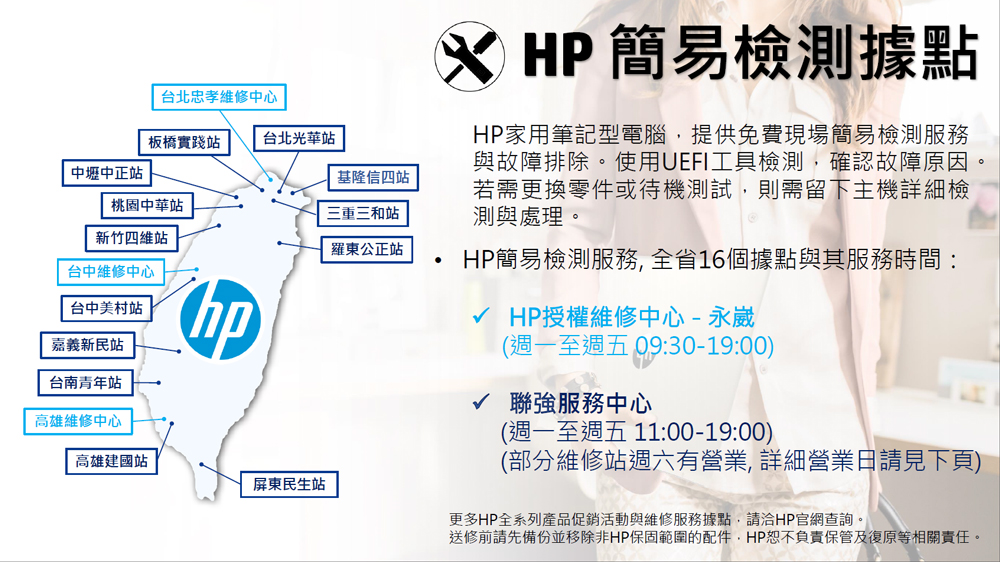 HP 簡易檢測據點

台北忠孝維修中心
板橋實踐站
台北光華站
中壢中正站
基隆信四站
桃園中華站
三重三和站
新竹四維站
羅東公正站
台中維修中心
台中美村站
嘉義新民站
台南青年站
高雄維修中心
高雄建國站
屏東民生站

hp

HP家用筆記型電腦，提供免費現場簡易檢測服務與故障排除。使用UEFI工具檢測，確認故障原因。若需更換零件或待機測試，則需留下主機詳細檢測與處理。

• HP簡易檢測服務, 全省16個據點與其服務時間：

✓ HP授權維修中心 - 永崴
(週一至週五 09:30-19:00)

✓ 聯強服務中心
(週一至週五 11:00-19:00)
(部分維修站週六有營業, 詳細營業日請見下頁)

更多HP全系列產品促銷活動與維修服務據點，請洽HP官網查詢。
送修前請先備份並移除非HP保固範圍的配件，HP恕不負責保管及復原等相關責任。